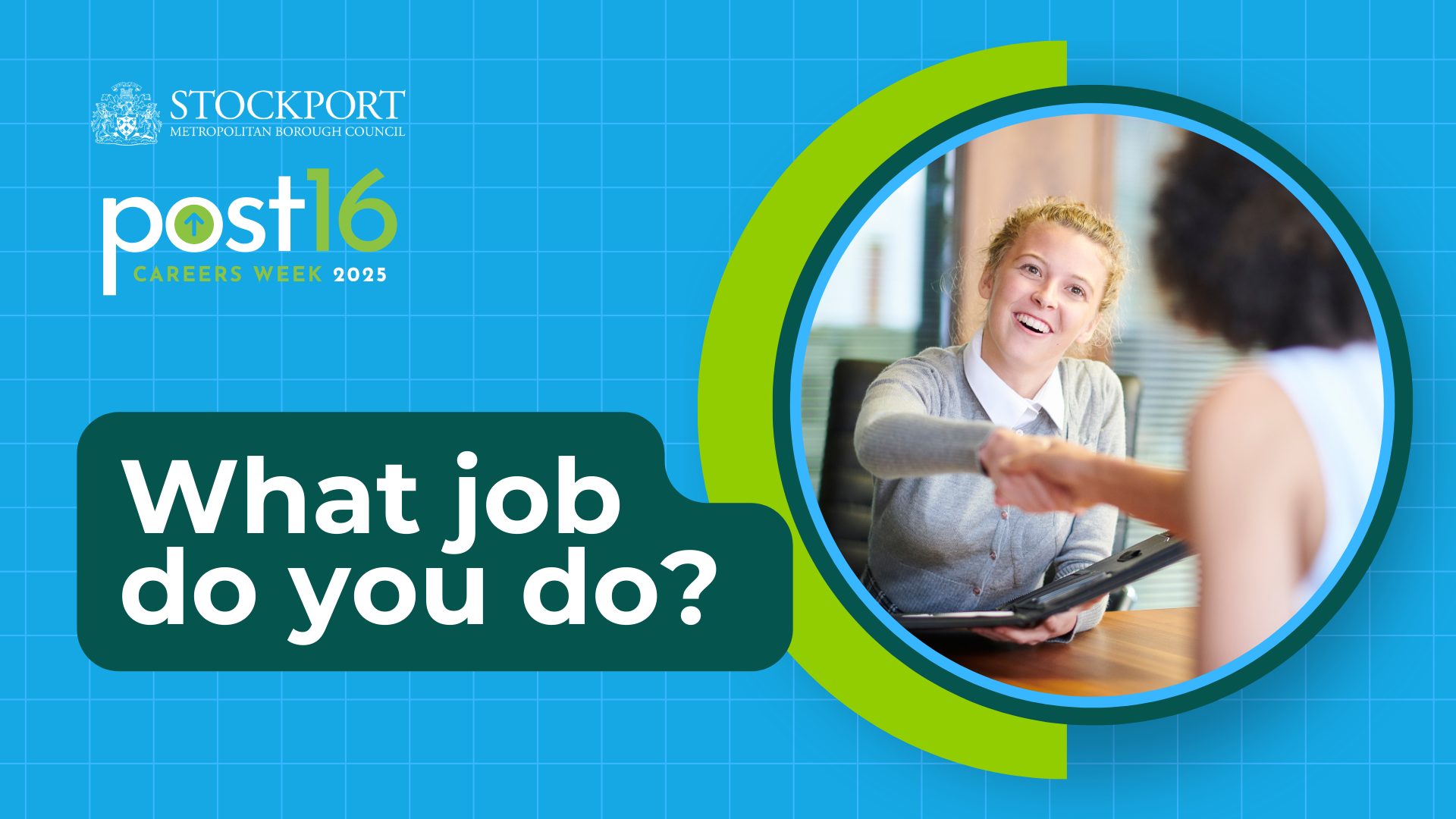 STOCKPORT
METROPOLITAN BOROUGH COUNCIL

post16
CAREERS WEEK 2025

What job do you do?